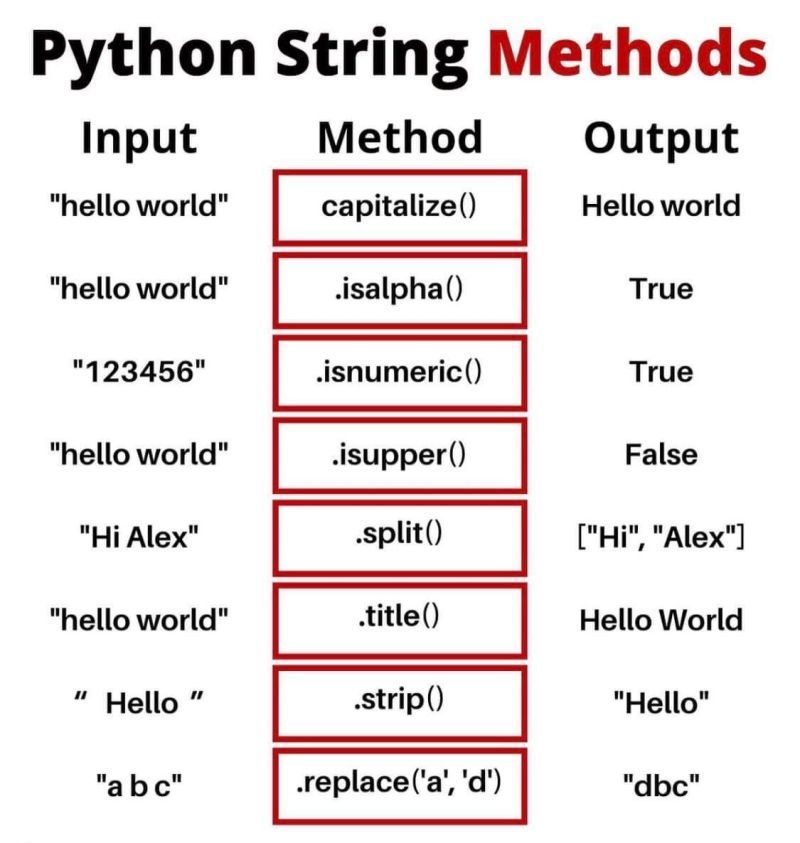 Python String Methods

| Input | Method | Output |
|---|---|---|
| "hello world" | capitalize() | Hello world |
| "hello world" | .isalpha() | True |
| "123456" | .isnumeric() | True |
| "hello world" | .isupper() | False |
| "Hi Alex" | .split() | ["Hi", "Alex"] |
| "hello world" | .title() | Hello World |
| " Hello " | .strip() | "Hello" |
| "a b c" | .replace('a', 'd') | "dbc" |